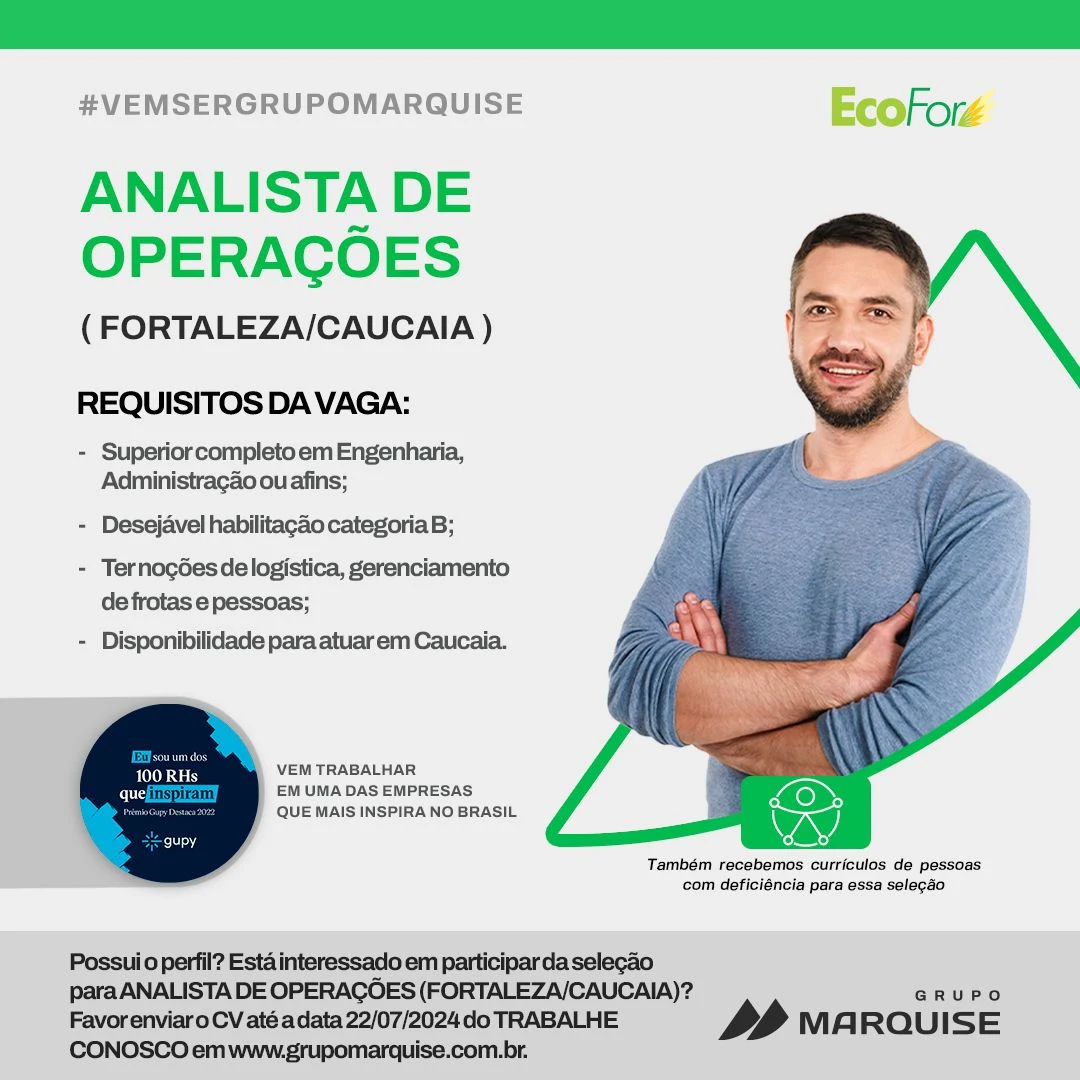 #VEMSERGRUPOMARQUISE

EcoFor

ANALISTA DE OPERAÇÕES

( FORTALEZA/CAUCAIA )

REQUISITOS DA VAGA:

- Superior completo em Engenharia, Administração ou afins;
- Desejável habilitação categoria B;
- Ter noções de logística, gerenciamento de frotas e pessoas;
- Disponibilidade para atuar em Caucaia.

Eu sou um dos 100 RHs que inspiram
Prêmio Gupy Destaca 2022
gupy

VEM TRABALHAR EM UMA DAS EMPRESAS QUE MAIS INSPIRA NO BRASIL

Também recebemos currículos de pessoas com deficiência para essa seleção

Possui o perfil? Está interessado em participar da seleção para ANALISTA DE OPERAÇÕES (FORTALEZA/CAUCAIA)? Favor enviar o CV até a data 22/07/2024 do TRABALHE CONOSCO em www.grupomarquise.com.br.

GRUPO MARQUISE